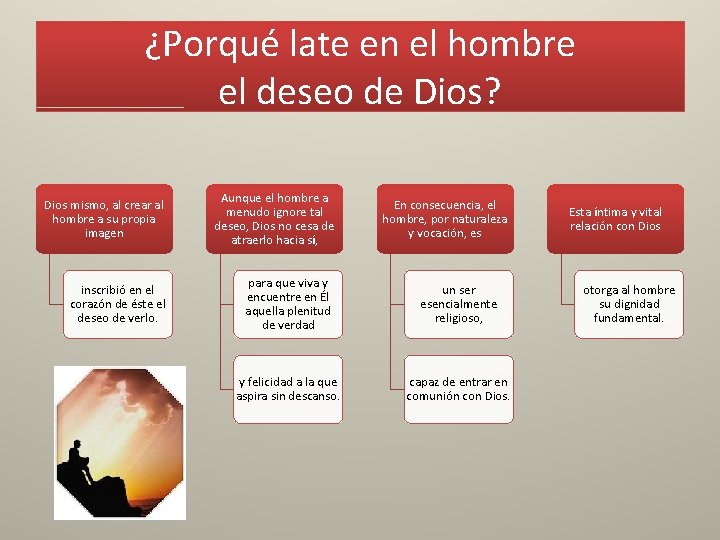 ¿Porqué late en el hombre el deseo de Dios?

Dios mismo, al crear al hombre a su propia imagen

inscribió en el corazón de éste el deseo de verlo.

Aunque el hombre a menudo ignore tal deseo, Dios no cesa de atraerlo hacia sí,

para que viva y encuentre en Él aquella plenitud de verdad

y felicidad a la que aspira sin descanso.

En consecuencia, el hombre, por naturaleza y vocación, es

un ser esencialmente religioso,

capaz de entrar en comunión con Dios.

Esta íntima y vital relación con Dios

otorga al hombre su dignidad fundamental.